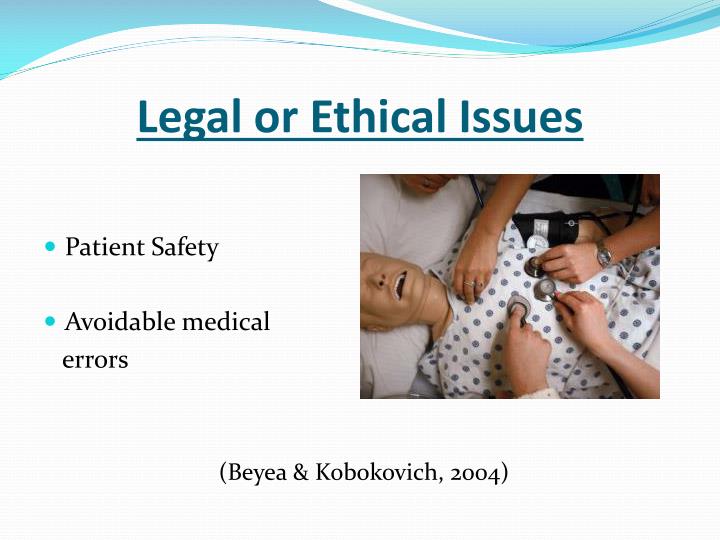 Legal or Ethical Issues

• Patient Safety

• Avoidable medical errors

(Beyea & Kobokovich, 2004)